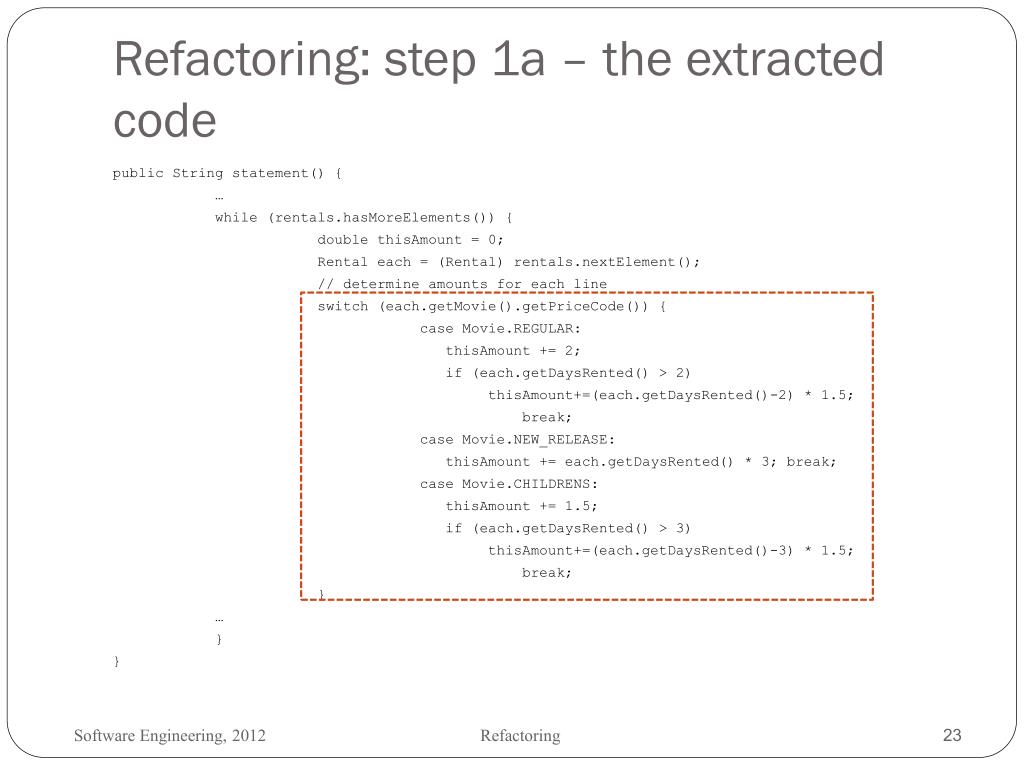 Refactoring: step 1a – the extracted code

public String statement() {
…
while (rentals.hasMoreElements()) {
double thisAmount = 0;
Rental each = (Rental) rentals.nextElement();
// determine amounts for each line
switch (each.getMovie().getPriceCode()) {
case Movie.REGULAR:
thisAmount += 2;
if (each.getDaysRented() > 2)
thisAmount+=(each.getDaysRented()-2) * 1.5;
break;
case Movie.NEW_RELEASE:
thisAmount += each.getDaysRented() * 3; break;
case Movie.CHILDRENS:
thisAmount += 1.5;
if (each.getDaysRented() > 3)
thisAmount+=(each.getDaysRented()-3) * 1.5;
break;
}
…
}
}

Software Engineering, 2012

Refactoring

23